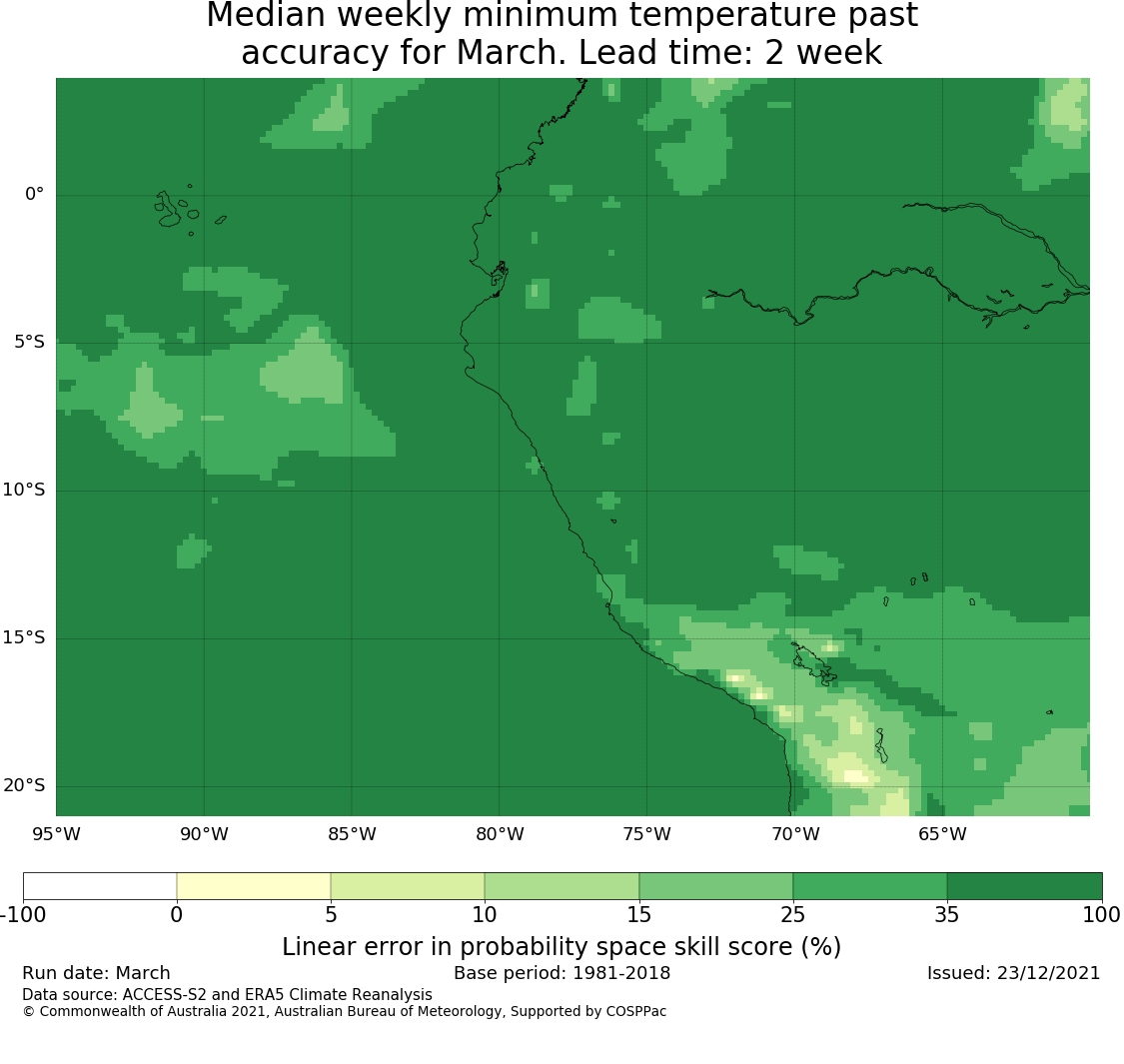 Median weekly minimum temperature past accuracy for March. Lead time: 2 week

0°
5°S
10°S
15°S
20°S

95°W 90°W 85°W 80°W 75°W 70°W 65°W

-100 0 5 10 15 25 35 100

Linear error in probability space skill score (%)

Run date: March
Base period: 1981-2018
Issued: 23/12/2021

Data source: ACCESS-S2 and ERA5 Climate Reanalysis
© Commonwealth of Australia 2021, Australian Bureau of Meteorology, Supported by COSPPac